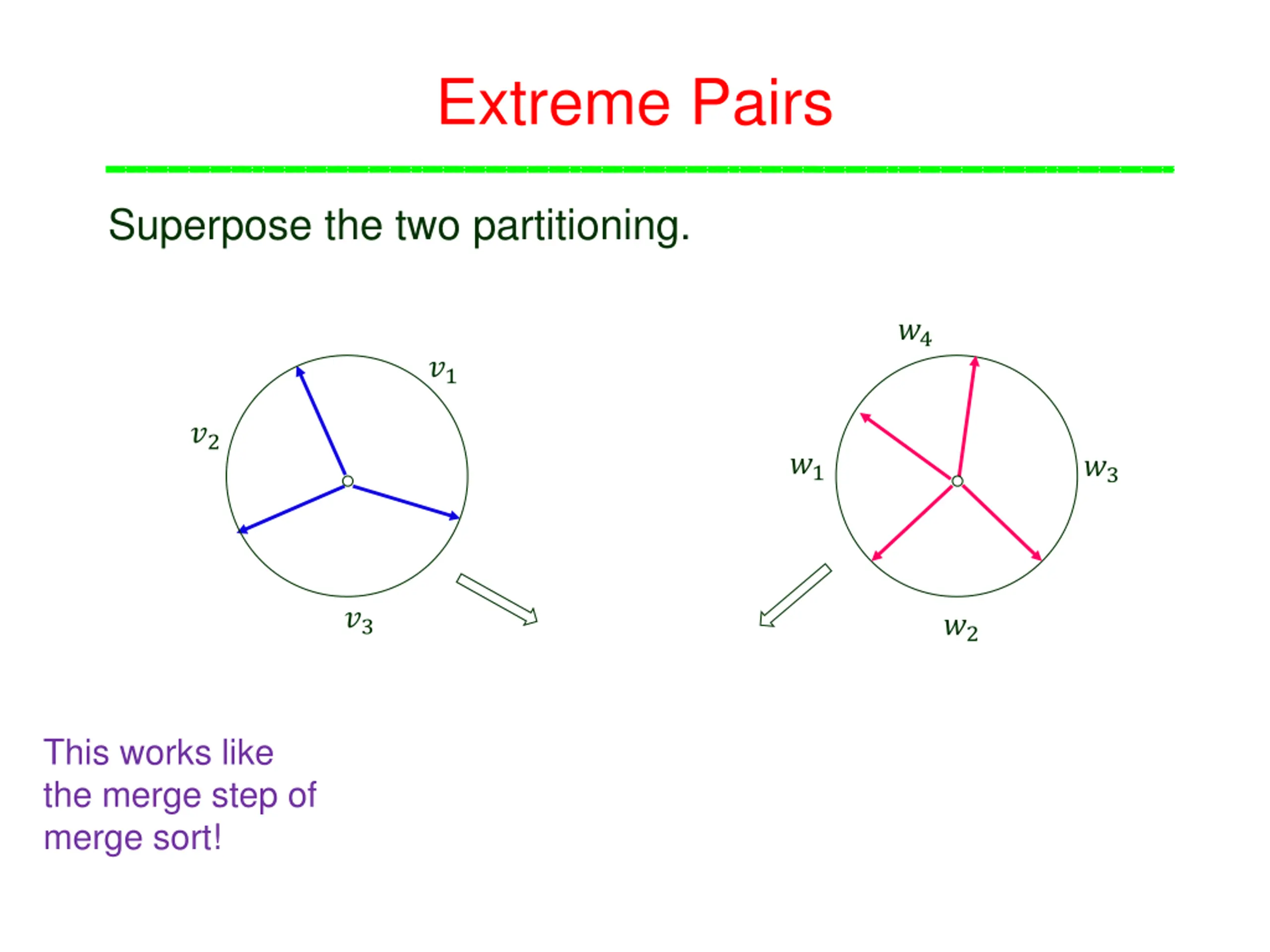 Extreme Pairs

Superpose the two partitioning.

$v_1$

$v_2$

$v_3$

$w_4$

$w_1$

$w_3$

$w_2$

This works like the merge step of merge sort!